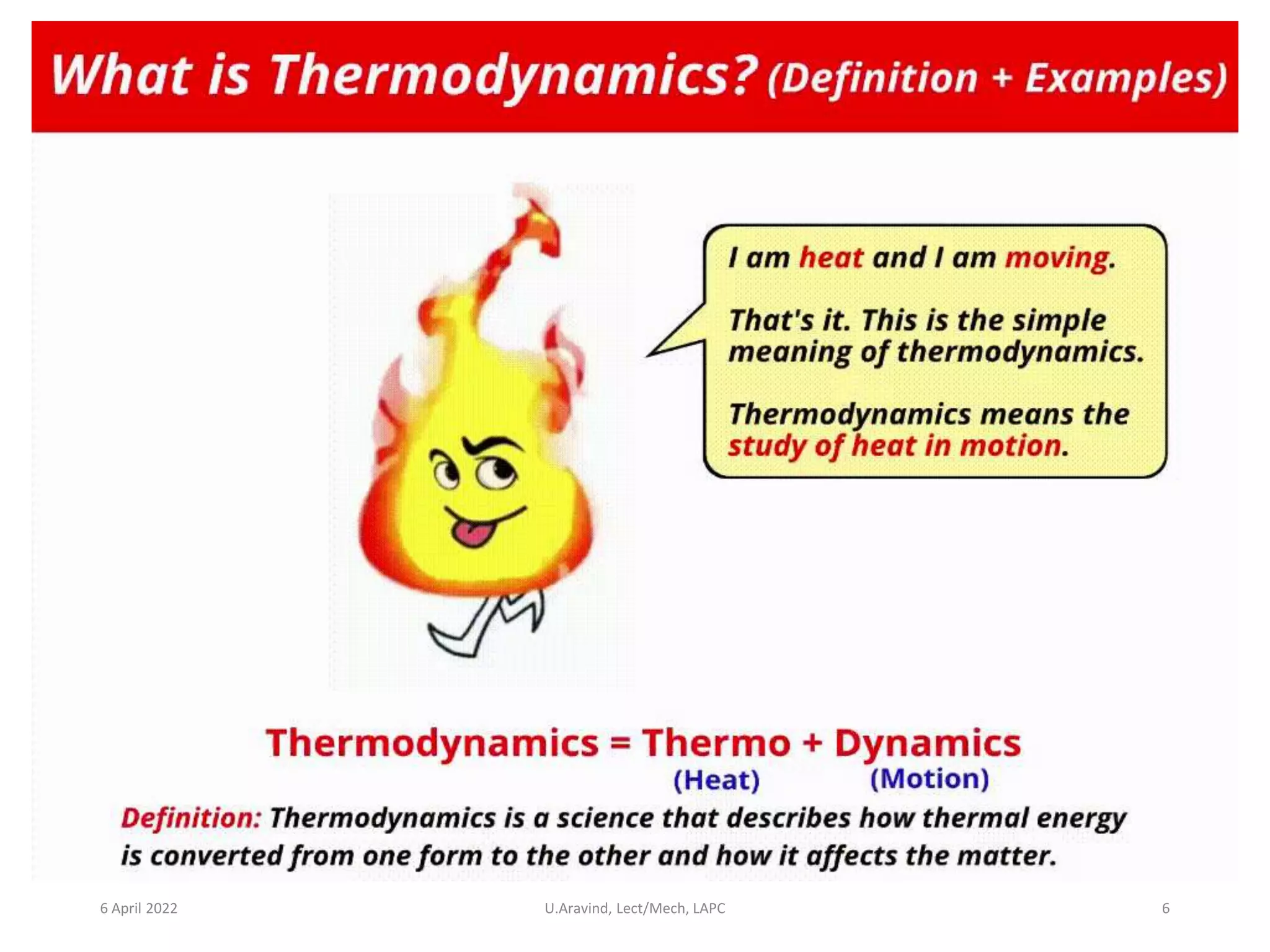 What is Thermodynamics? (Definition + Examples)

I am heat and I am moving.

That's it. This is the simple meaning of thermodynamics.

Thermodynamics means the study of heat in motion.

Thermodynamics = Thermo + Dynamics
(Heat) (Motion)

Definition: Thermodynamics is a science that describes how thermal energy is converted from one form to the other and how it affects the matter.

6 April 2022

U.Aravind, Lect/Mech, LAPC

6